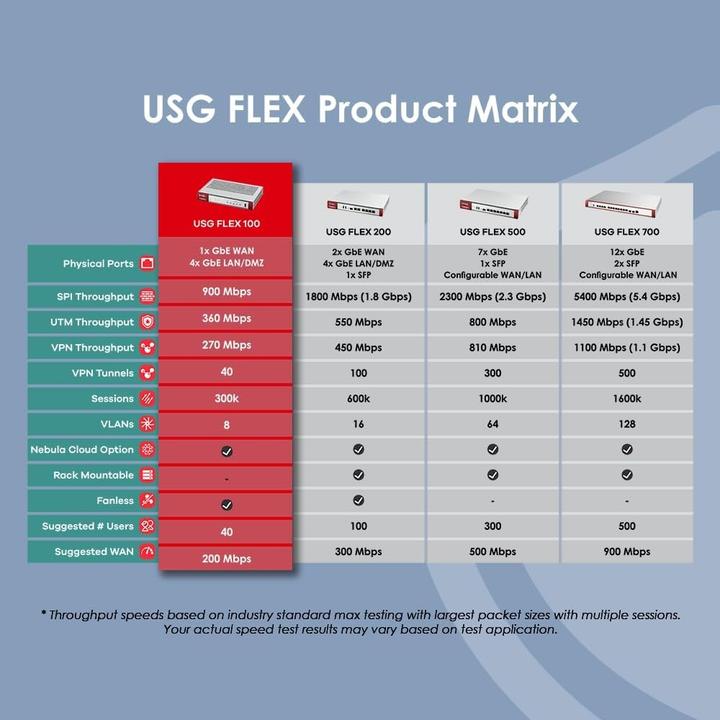 USG FLEX Product Matrix

| | USG FLEX 100 | USG FLEX 200 | USG FLEX 500 | USG FLEX 700 |
|---|---|---|---|---|
| Physical Ports | 1x GbE WAN 4x GbE LAN/DMZ | 2x GbE WAN 4x GbE LAN/DMZ 1x SFP | 7x GbE 1x SFP Configurable WAN/LAN | 12x GbE 2x SFP Configurable WAN/LAN |
| SPI Throughput | 900 Mbps | 1800 Mbps (1.8 Gbps) | 2300 Mbps (2.3 Gbps) | 5400 Mbps (5.4 Gbps) |
| UTM Throughput | 360 Mbps | 550 Mbps | 800 Mbps | 1450 Mbps (1.45 Gbps) |
| VPN Throughput | 270 Mbps | 450 Mbps | 810 Mbps | 1100 Mbps (1.1 Gbps) |
| VPN Tunnels | 40 | 100 | 300 | 500 |
| Sessions | 300k | 600k | 1000k | 1600k |
| VLANs | 8 | 16 | 64 | 128 |
| Nebula Cloud Option | ✓ | ✓ | ✓ | ✓ |
| Rack Mountable | - | ✓ | ✓ | ✓ |
| Fanless | ✓ | ✓ | - | - |
| Suggested # Users | 40 | 100 | 300 | 500 |
| Suggested WAN | 200 Mbps | 300 Mbps | 500 Mbps | 900 Mbps |

* Throughput speeds based on industry standard max testing with largest packet sizes with multiple sessions. Your actual speed test results may vary based on test application.